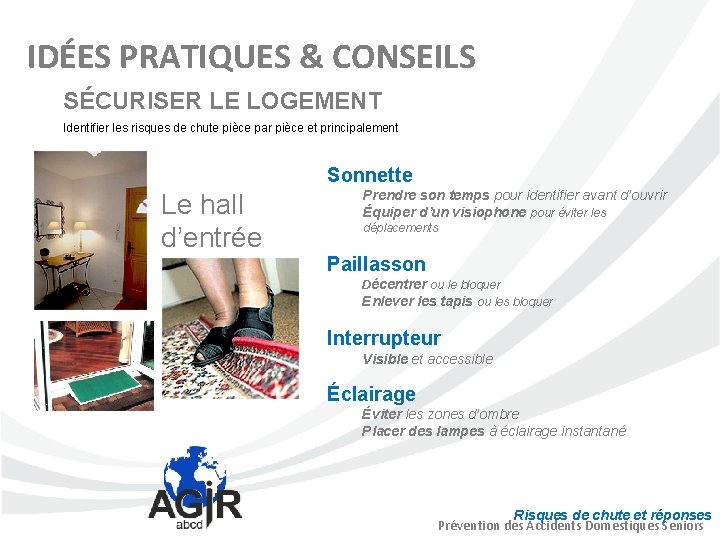 IDÉES PRATIQUES & CONSEILS

SÉCURISER LE LOGEMENT

Identifier les risques de chute pièce par pièce et principalement

Le hall d'entrée

Sonnette
Prendre son temps pour identifier avant d'ouvrir
Équiper d'un visiophone pour éviter les déplacements

Paillasson
Décentrer ou le bloquer
Enlever les tapis ou les bloquer

Interrupteur
Visible et accessible

Éclairage
Éviter les zones d'ombre
Placer des lampes à éclairage instantané

AGiR abcd

Risques de chute et réponses
Prévention des Accidents Domestiques Seniors